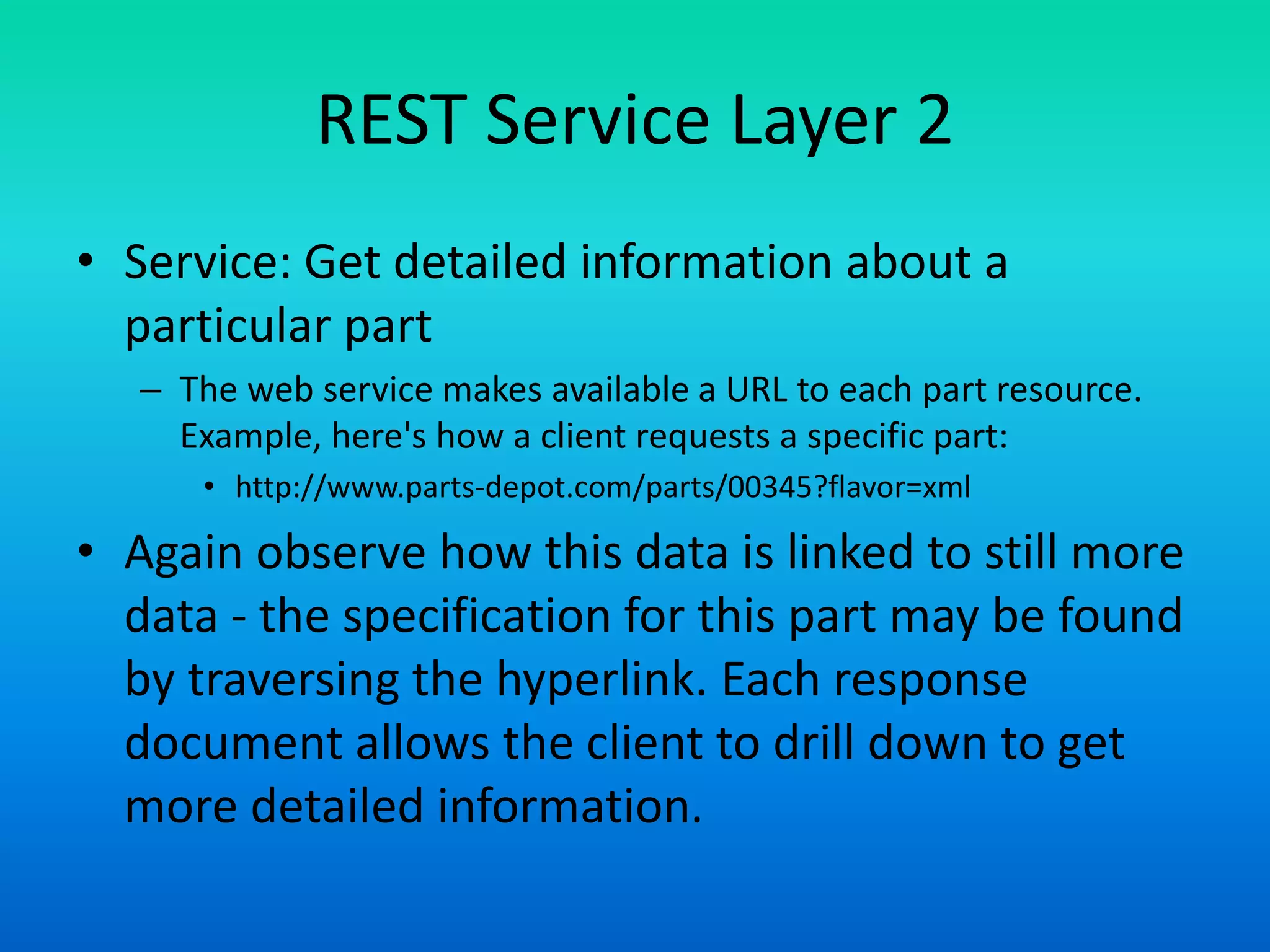 REST Service Layer 2

• Service: Get detailed information about a particular part

– The web service makes available a URL to each part resource. Example, here's how a client requests a specific part:

• http://www.parts-depot.com/parts/00345?flavor=xml

• Again observe how this data is linked to still more data - the specification for this part may be found by traversing the hyperlink. Each response document allows the client to drill down to get more detailed information.